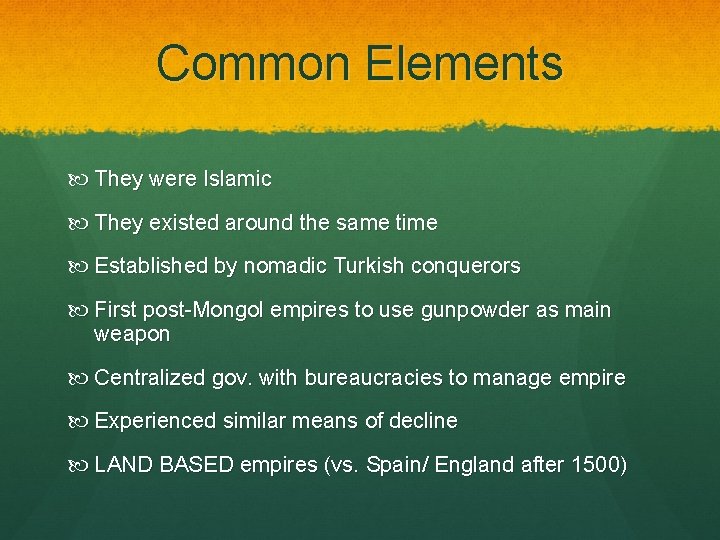 Common Elements

They were Islamic

They existed around the same time

Established by nomadic Turkish conquerors

First post-Mongol empires to use gunpowder as main weapon

Centralized gov. with bureaucracies to manage empire

Experienced similar means of decline

LAND BASED empires (vs. Spain/ England after 1500)